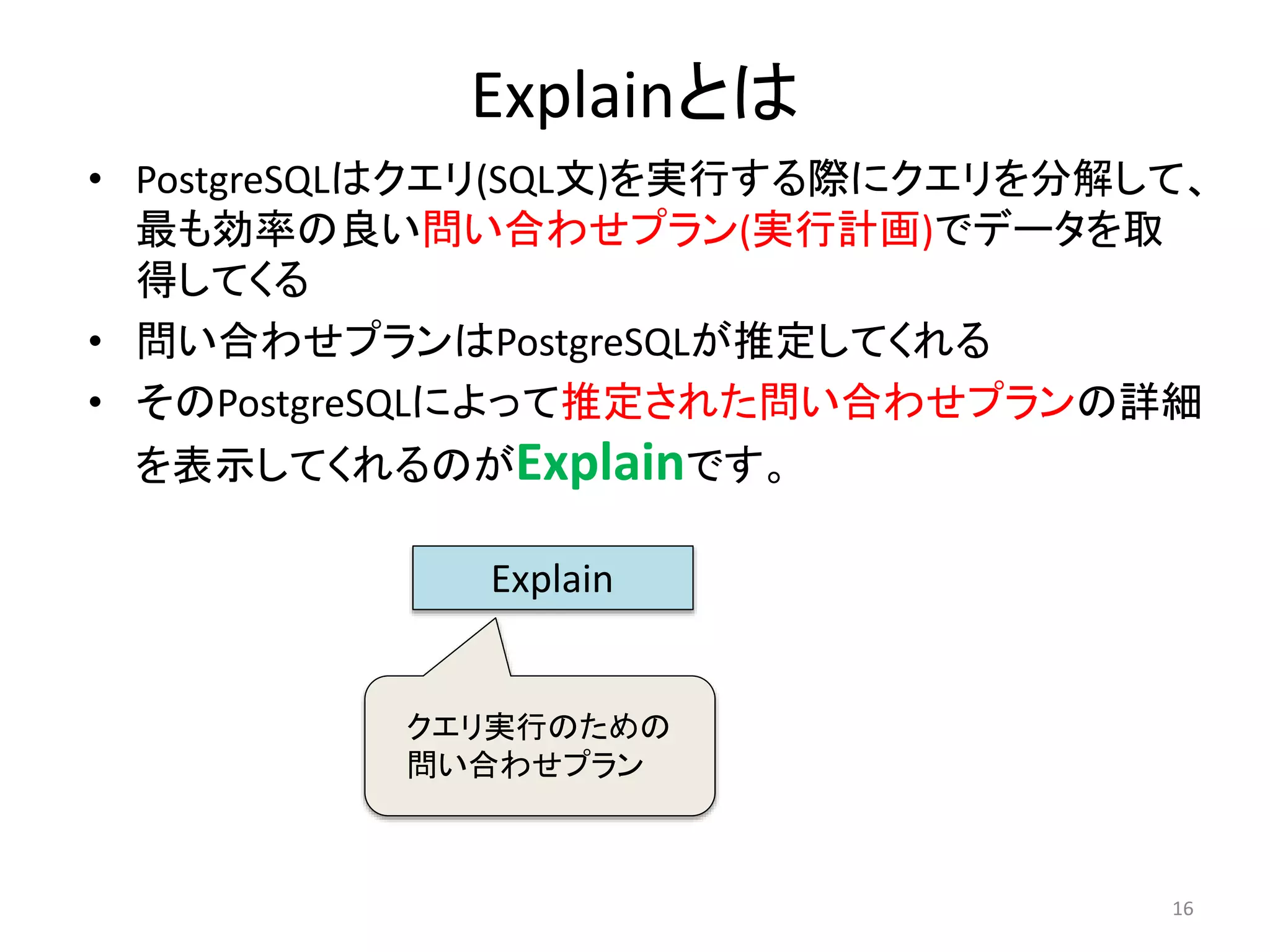 Explainとは

• PostgreSQLはクエリ(SQL文)を実行する際にクエリを分解して、最も効率の良い問い合わせプラン(実行計画)でデータを取得してくる
• 問い合わせプランはPostgreSQLが推定してくれる
• そのPostgreSQLによって推定された問い合わせプランの詳細を表示してくれるのがExplainです。

Explain

クエリ実行のための問い合わせプラン

16